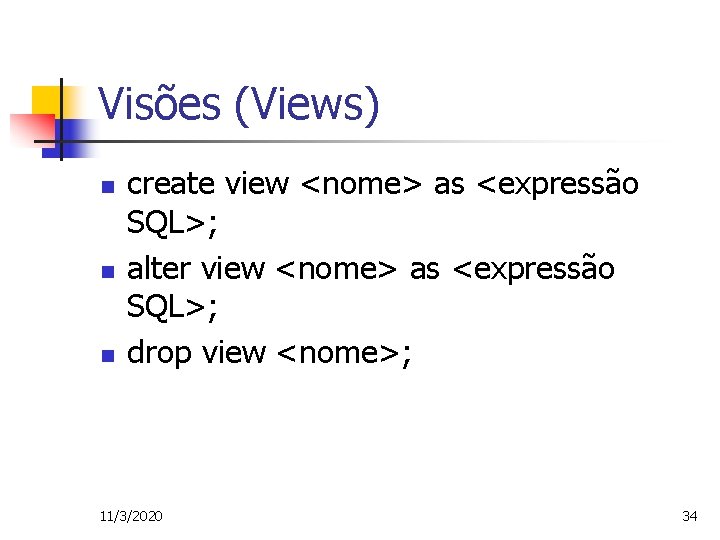 Visões (Views)

- create view <nome> as <expressão SQL>;
- alter view <nome> as <expressão SQL>;
- drop view <nome>;

11/3/2020

34